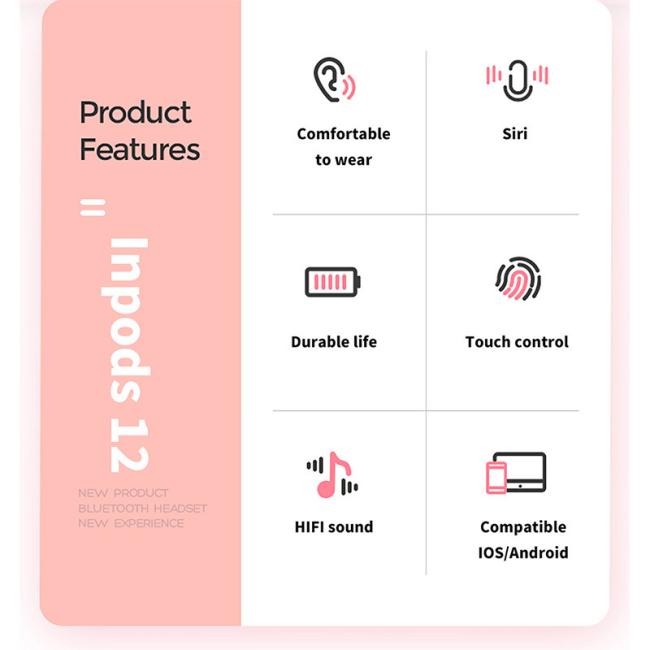 Product Features

Inpods 12

NEW PRODUCT
BLUETOOTH HEADSET
NEW EXPERIENCE

Comfortable to wear

Siri

Durable life

Touch control

HIFI sound

Compatible IOS/Android